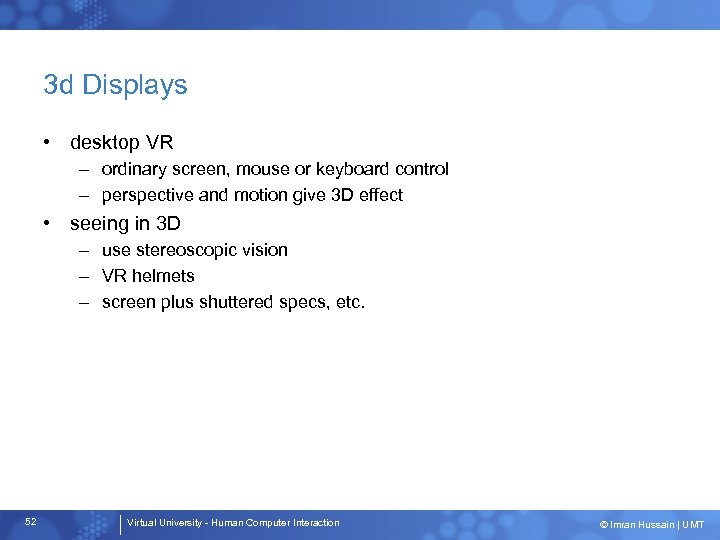 3d Displays

• desktop VR
– ordinary screen, mouse or keyboard control
– perspective and motion give 3D effect

• seeing in 3D
– use stereoscopic vision
– VR helmets
– screen plus shuttered specs, etc.

52

Virtual University - Human Computer Interaction

© Imran Hussain | UMT